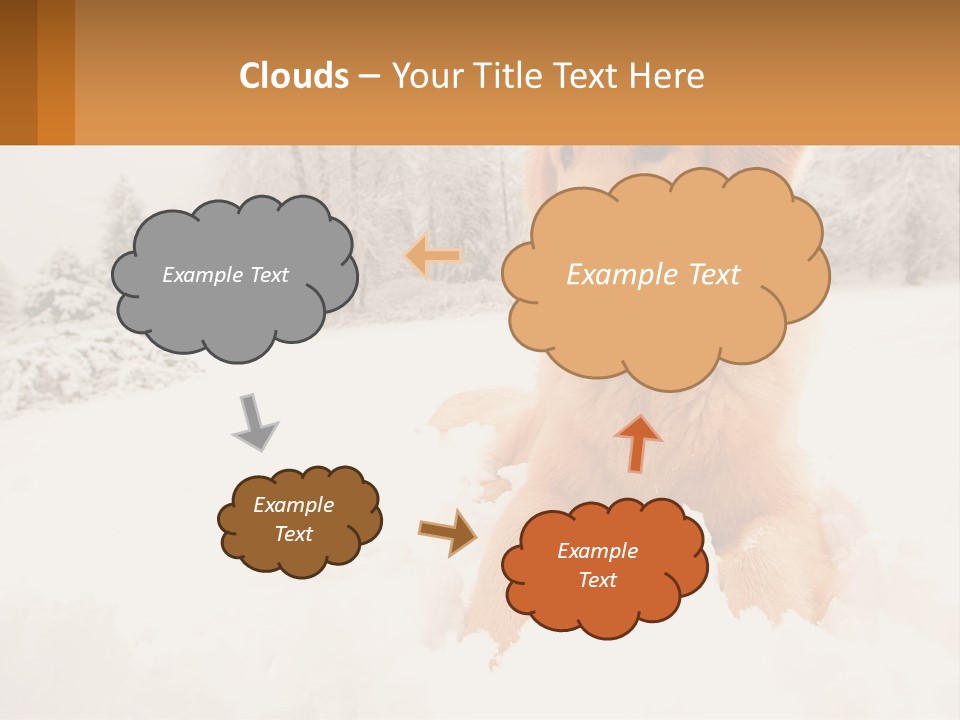 Clouds – Your Title Text Here

Example Text

Example Text

Example Text

Example Text